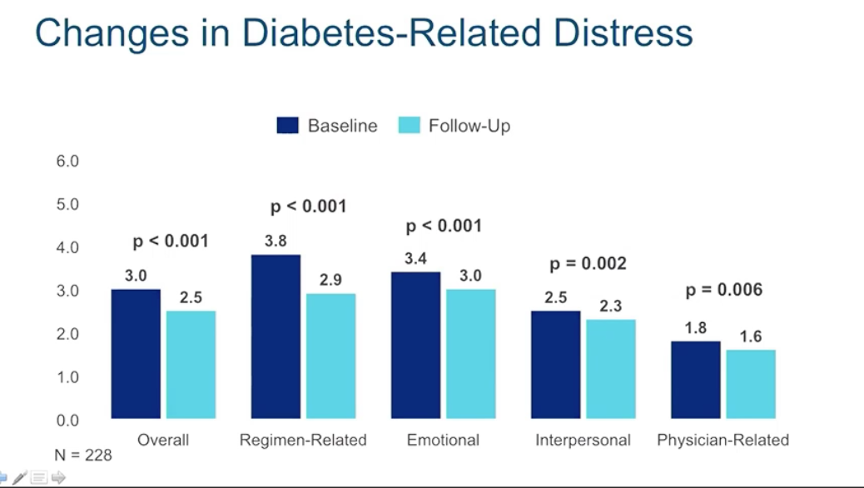 Changes in Diabetes-Related Distress

Baseline Follow-Up

6.0
5.0
4.0
3.0
2.0
1.0
0.0

p < 0.001
3.0 2.5
Overall

p < 0.001
3.8 2.9
Regimen-Related

p < 0.001
3.4 3.0
Emotional

p = 0.002
2.5 2.3
Interpersonal

p = 0.006
1.8 1.6
Physician-Related

N = 228